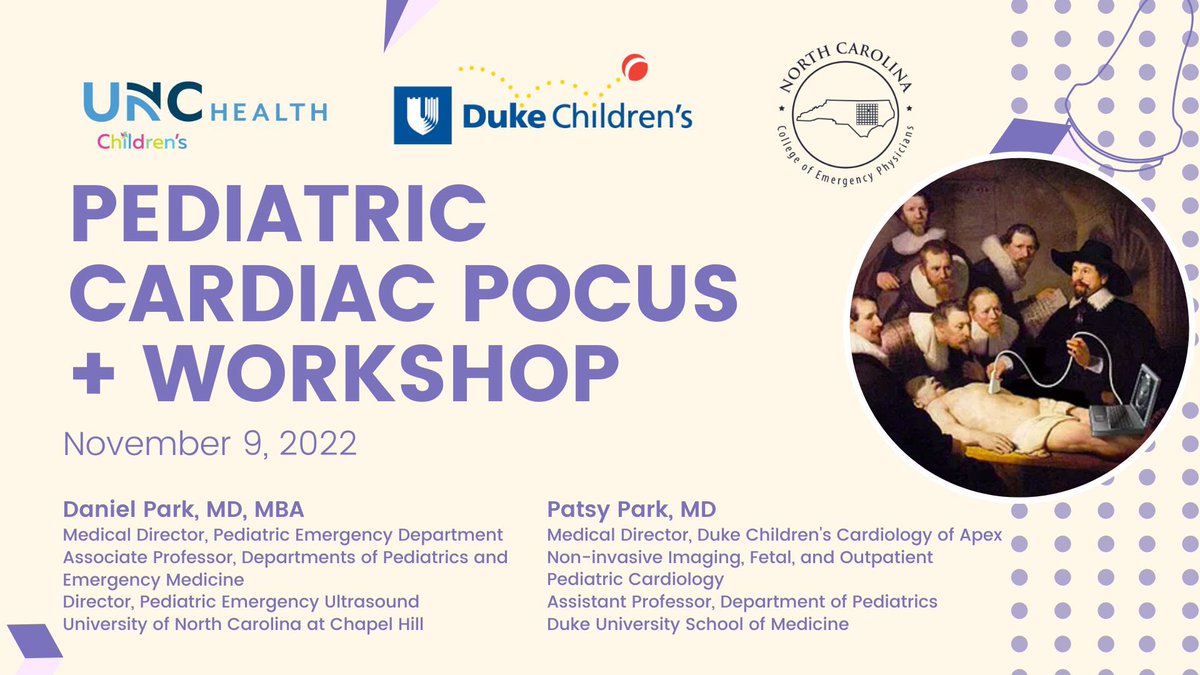 UNC HEALTH
Children's

Duke Children's

NORTH CAROLINA
College of Emergency Physicians

PEDIATRIC CARDIAC POCUS + WORKSHOP

November 9, 2022

Daniel Park, MD, MBA
Medical Director, Pediatric Emergency Department
Associate Professor, Departments of Pediatrics and Emergency Medicine
Director, Pediatric Emergency Ultrasound
University of North Carolina at Chapel Hill

Patsy Park, MD
Medical Director, Duke Children's Cardiology of Apex
Non-invasive Imaging, Fetal, and Outpatient Pediatric Cardiology
Assistant Professor, Department of Pediatrics
Duke University School of Medicine